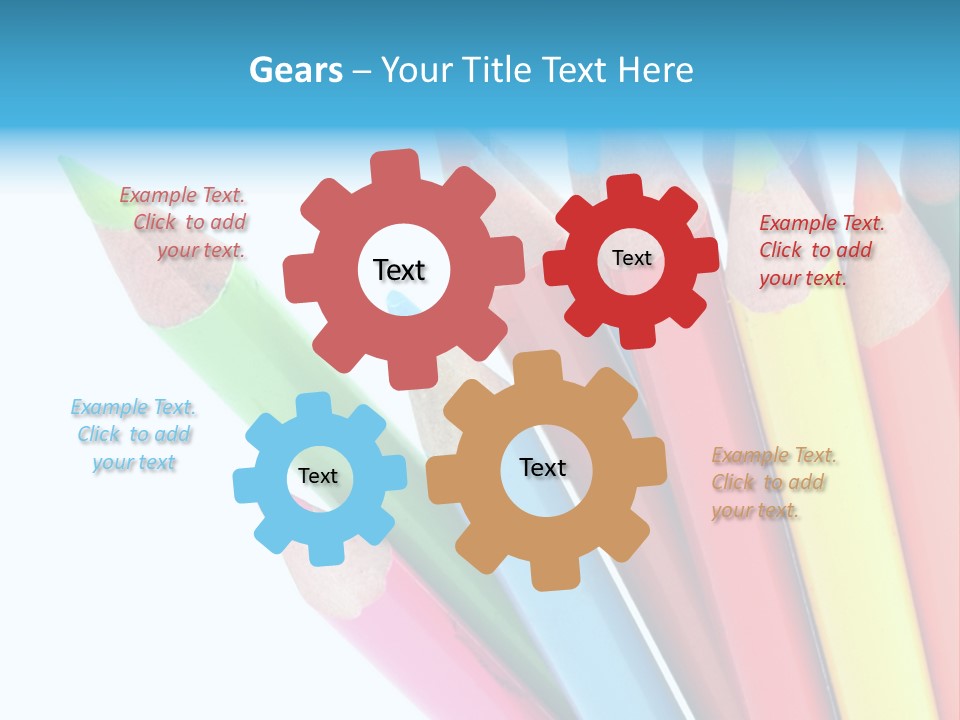 Gears – Your Title Text Here

Example Text. Click to add your text.

Text

Text

Example Text. Click to add your text.

Example Text. Click to add your text

Text

Text

Example Text. Click to add your text.